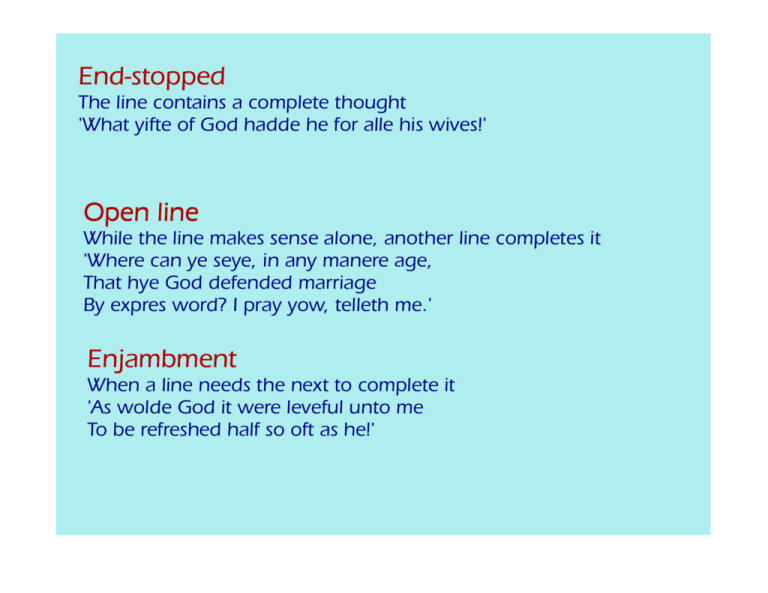 End-stopped
The line contains a complete thought
'What yifte of God hadde he for alle his wives!'

Open line
While the line makes sense alone, another line completes it
'Where can ye seye, in any manere age,
That hye God defended marriage
By expres word? I pray yow, telleth me.'

Enjambment
When a line needs the next to complete it
'As wolde God it were leveful unto me
To be refreshed half so oft as he!'